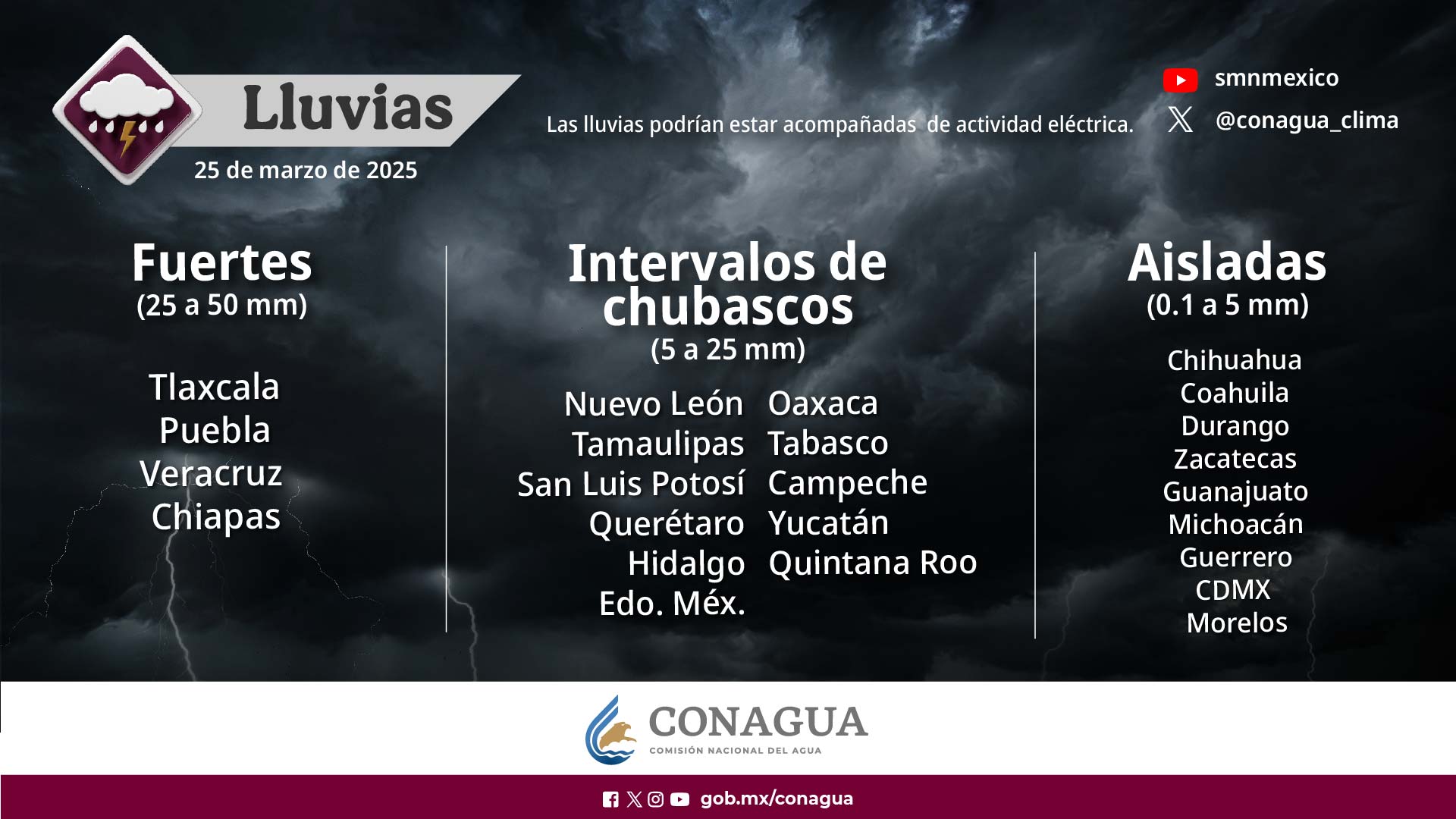 Lluvias
25 de marzo de 2025

Las lluvias podrían estar acompañadas de actividad eléctrica.

smnmexico
@conagua_clima

Fuertes
(25 a 50 mm)

Tlaxcala
Puebla
Veracruz
Chiapas

Intervalos de chubascos
(5 a 25 mm)

Nuevo León
Tamaulipas
San Luis Potosí
Querétaro
Hidalgo
Edo. Méx.

Oaxaca
Tabasco
Campeche
Yucatán
Quintana Roo

Aisladas
(0.1 a 5 mm)

Chihuahua
Coahuila
Durango
Zacatecas
Guanajuato
Michoacán
Guerrero
CDMX
Morelos

CONAGUA
COMISIÓN NACIONAL DEL AGUA

gob.mx/conagua